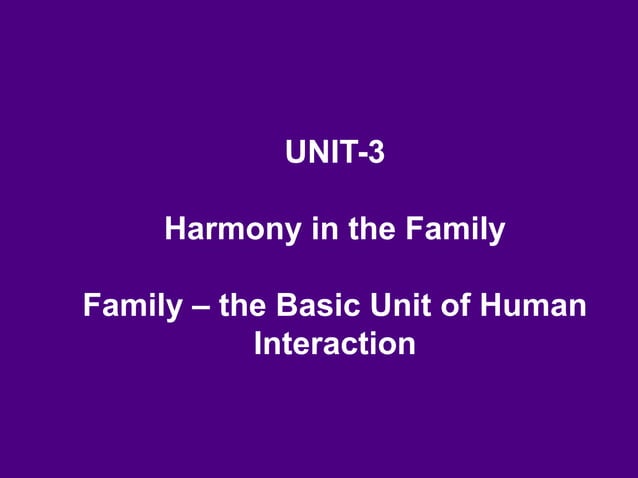 UNIT-3

Harmony in the Family

Family – the Basic Unit of Human Interaction